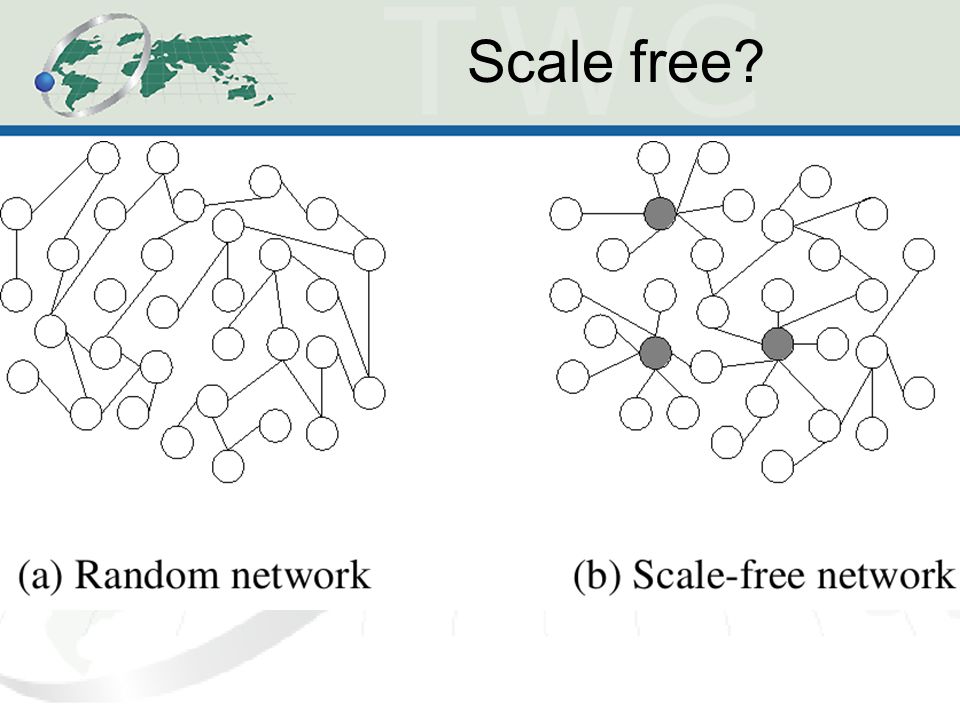 TWC

Scale free?

(a) Random network

(b) Scale-free network